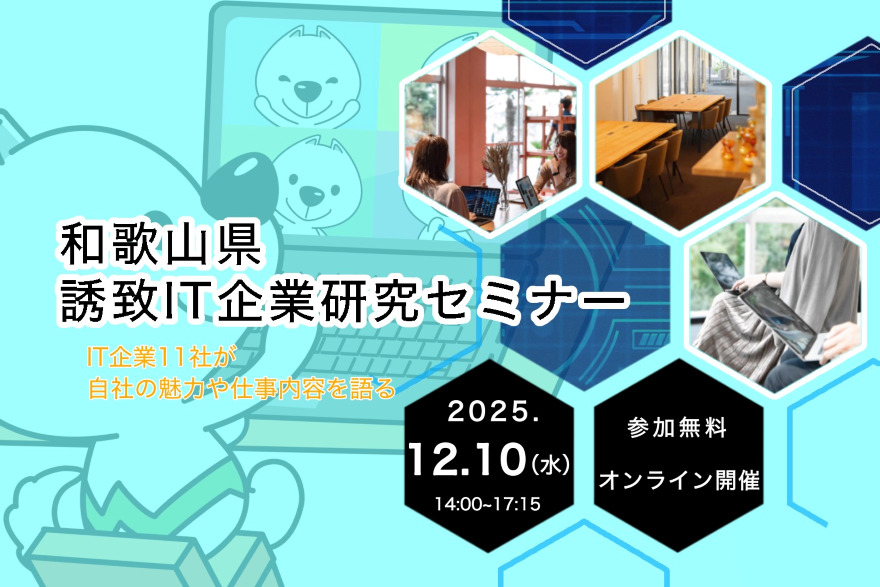 和歌山県
誘致IT企業研究セミナー

IT企業11社が
自社の魅力や仕事内容を語る

2025.
12.10(水)
14:00~17:15

参加無料
オンライン開催